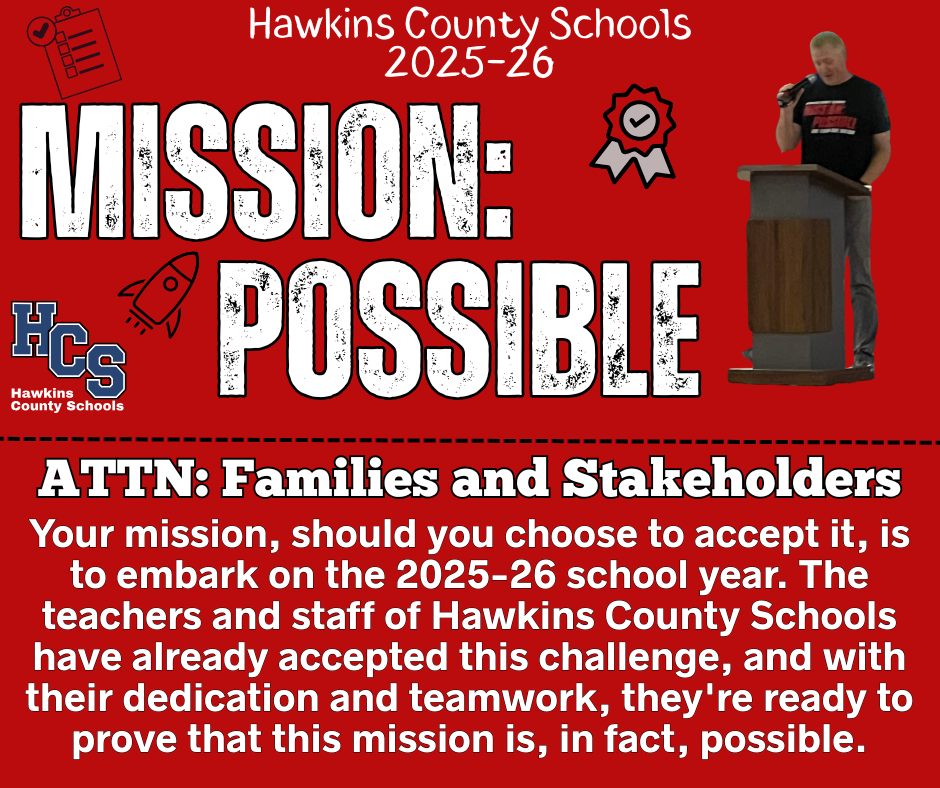 Hawkins County Schools
2025-26

MISSION:
POSSIBLE

HCS
Hawkins County Schools

ATTN: Families and Stakeholders

Your mission, should you choose to accept it, is to embark on the 2025-26 school year. The teachers and staff of Hawkins County Schools have already accepted this challenge, and with their dedication and teamwork, they're ready to prove that this mission is, in fact, possible.